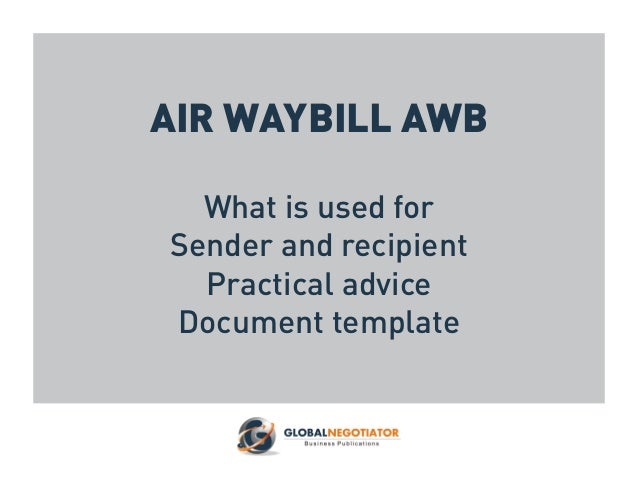 AIR WAYBILL AWB

What is used for
Sender and recipient
Practical advice
Document template

GLOBALNEGOTIATOR
Business Publications